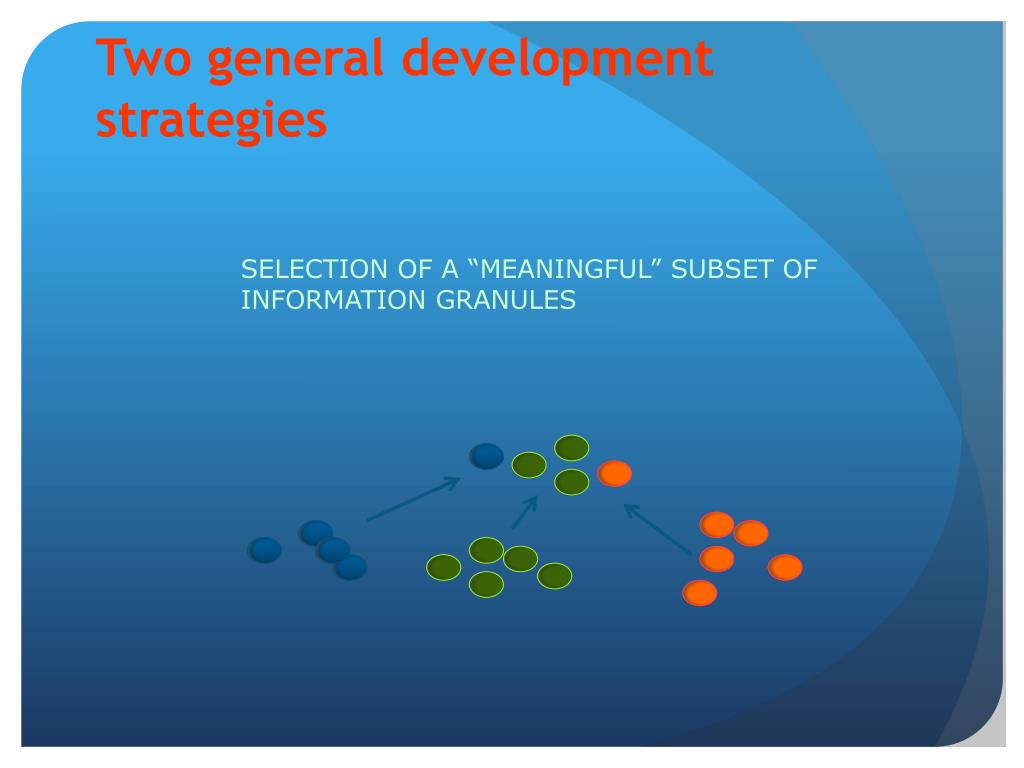 Two general development strategies

SELECTION OF A “MEANINGFUL” SUBSET OF INFORMATION GRANULES